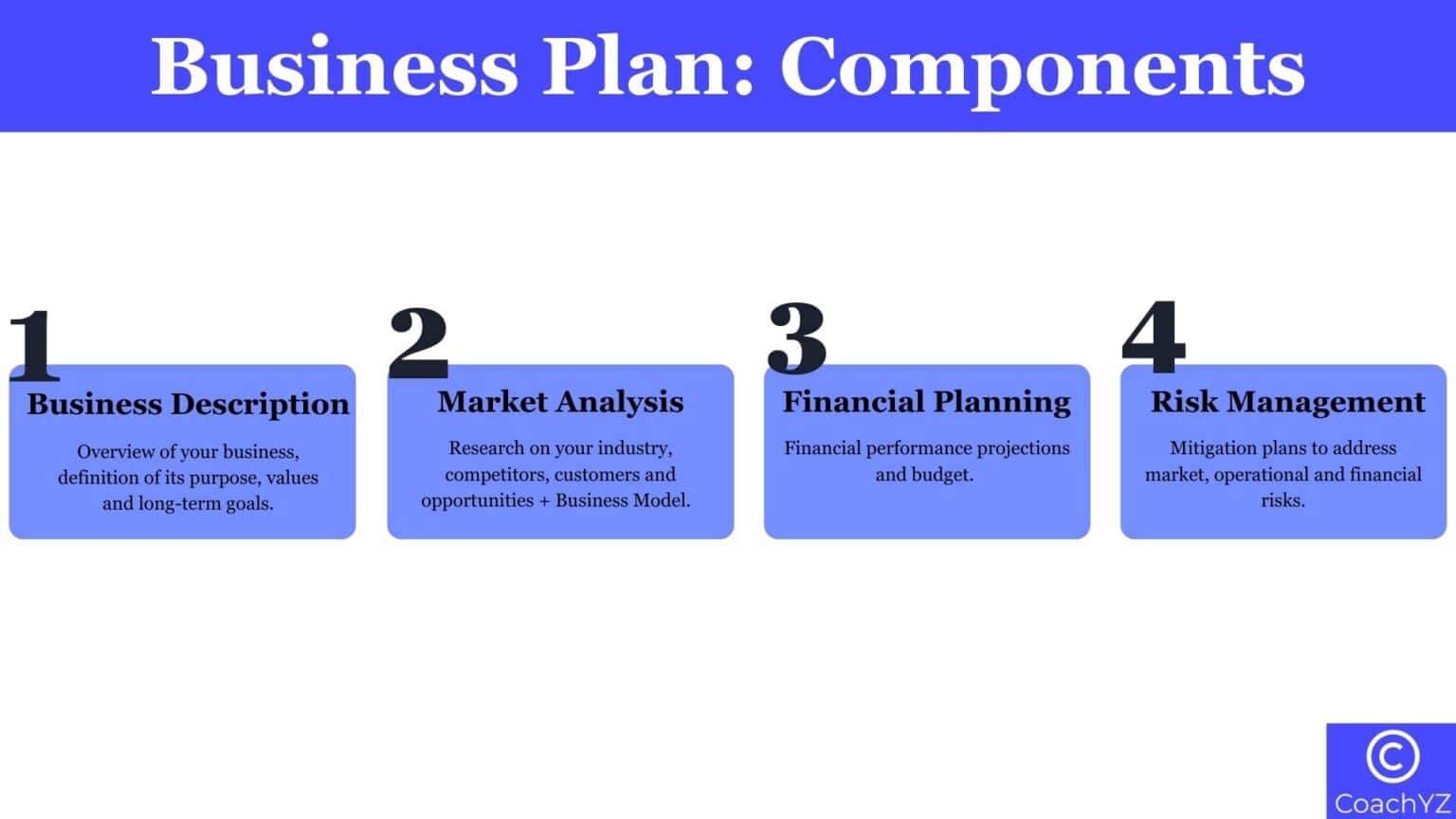 Business Plan: Components

1
Business Description
Overview of your business, definition of its purpose, values and long-term goals.

2
Market Analysis
Research on your industry, competitors, customers and opportunities + Business Model.

3
Financial Planning
Financial performance projections and budget.

4
Risk Management
Mitigation plans to address market, operational and financial risks.

©
CoachYZ